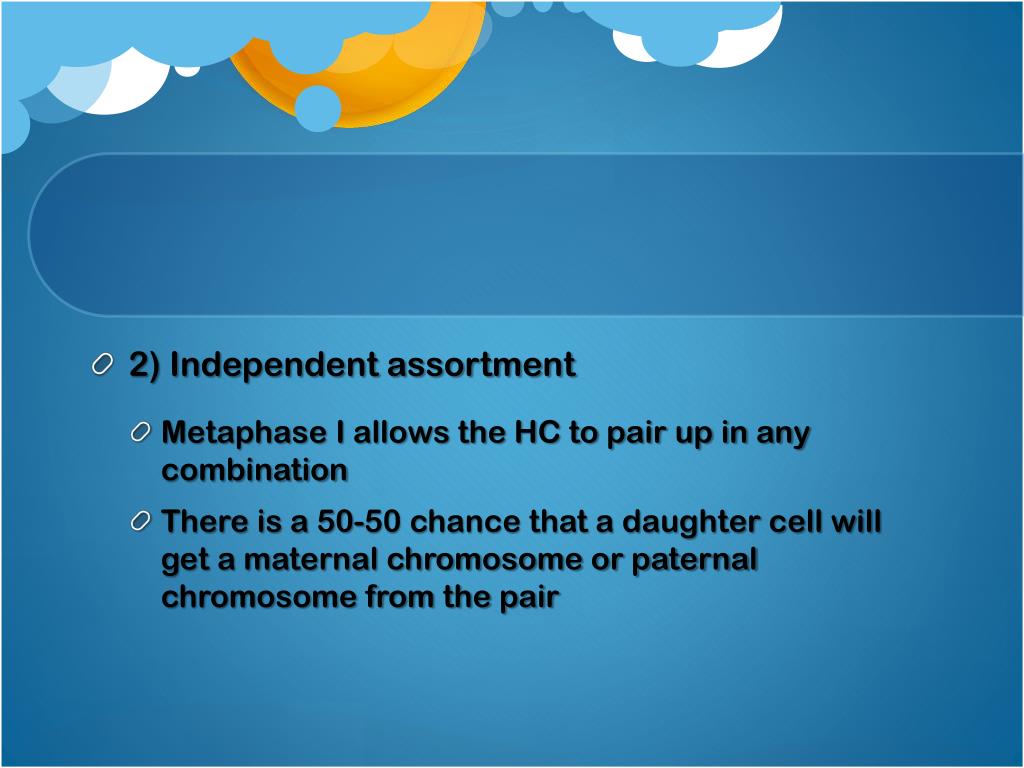 2) Independent assortment

Metaphase I allows the HC to pair up in any combination

There is a 50-50 chance that a daughter cell will get a maternal chromosome or paternal chromosome from the pair